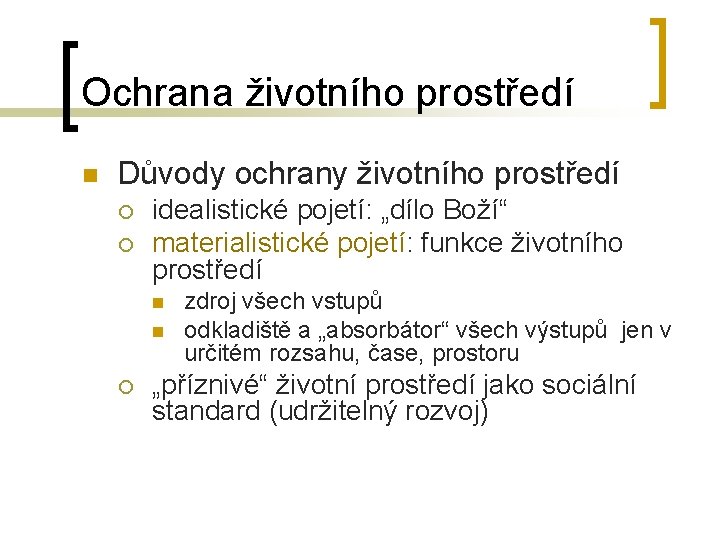 Ochrana životního prostředí

Důvody ochrany životního prostředí

idealistické pojetí: „dílo Boží“

materialistické pojetí: funkce životního prostředí

zdroj všech vstupů

odkladiště a „absorbátor“ všech výstupů jen v určitém rozsahu, čase, prostoru

„příznivé“ životní prostředí jako sociální standard (udržitelný rozvoj)